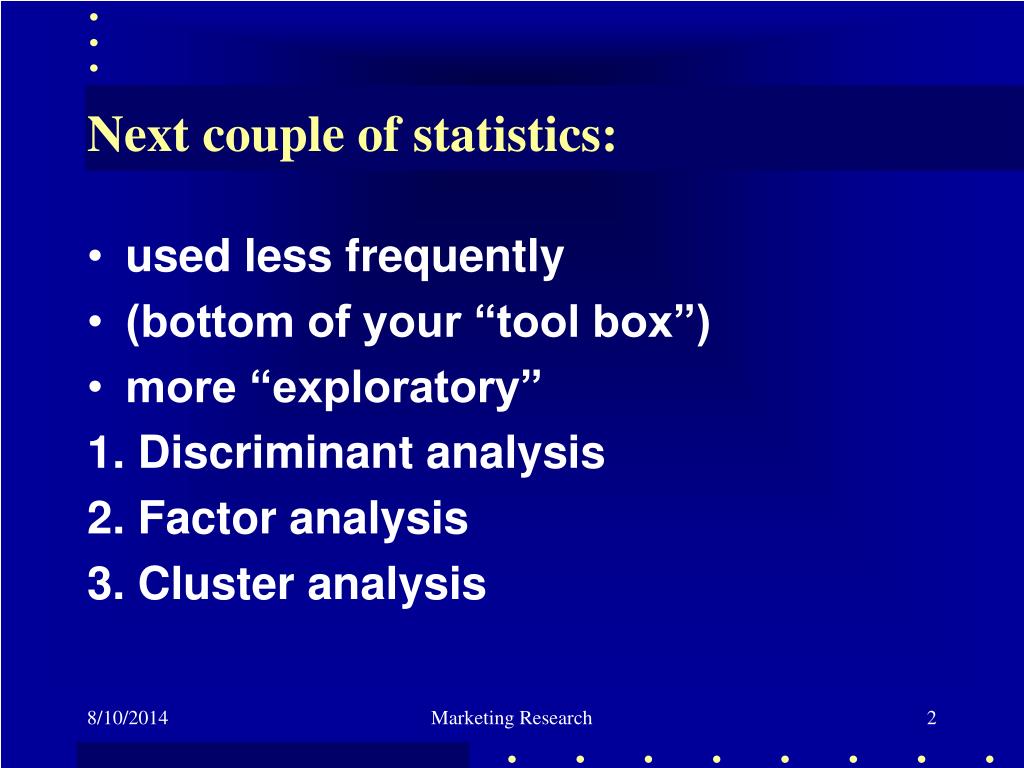 Next couple of statistics:

• used less frequently
• (bottom of your “tool box”)
• more “exploratory”
1. Discriminant analysis
2. Factor analysis
3. Cluster analysis

8/10/2014

Marketing Research

2